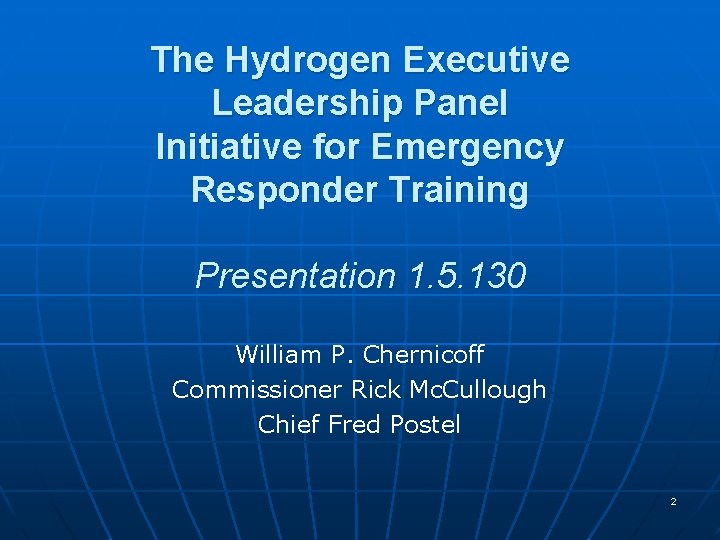 The Hydrogen Executive Leadership Panel Initiative for Emergency Responder Training

Presentation 1.5.130

William P. Chernicoff
Commissioner Rick McCullough
Chief Fred Postel

2